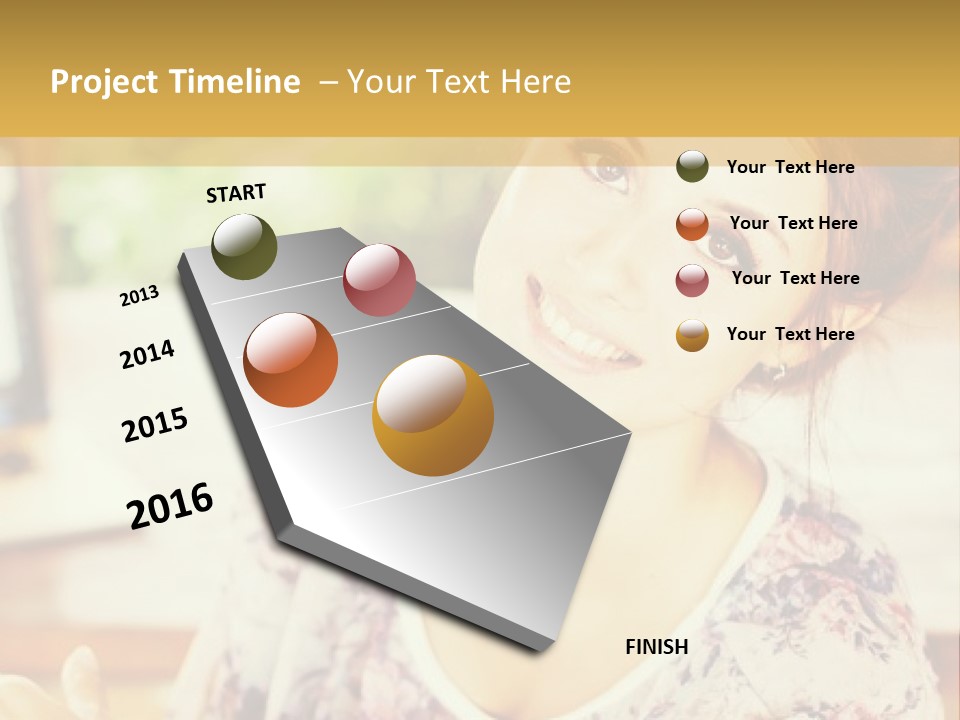 Project Timeline – Your Text Here

START

2013

2014

2015

2016

FINISH

Your Text Here

Your Text Here

Your Text Here

Your Text Here